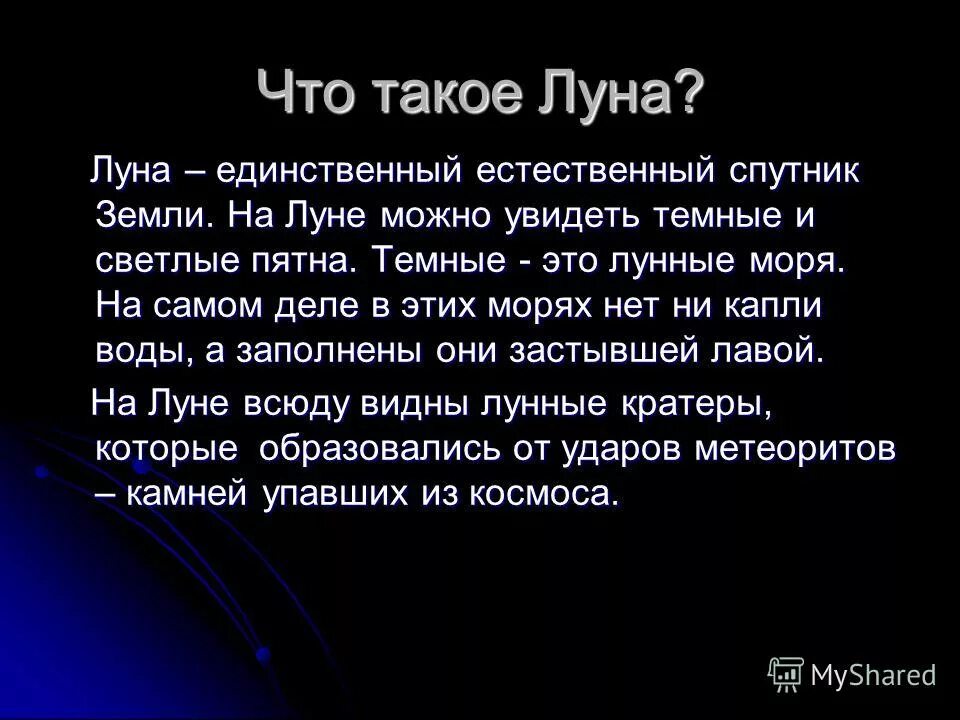 Что такое Луна?

Луна – единственный естественный спутник Земли. На Луне можно увидеть темные и светлые пятна. Темные - это лунные моря. На самом деле в этих морях нет ни капли воды, а заполнены они застывшей лавой.

На Луне всюду видны лунные кратеры, которые образовались от ударов метеоритов – камней упавших из космоса.

MyShared